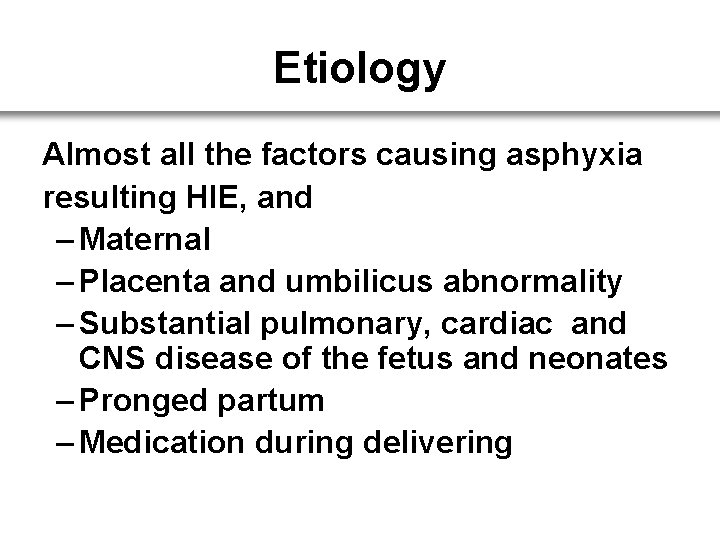 Etiology

Almost all the factors causing asphyxia resulting HIE, and

– Maternal
– Placenta and umbilicus abnormality
– Substantial pulmonary, cardiac and CNS disease of the fetus and neonates
– Pronged partum
– Medication during delivering